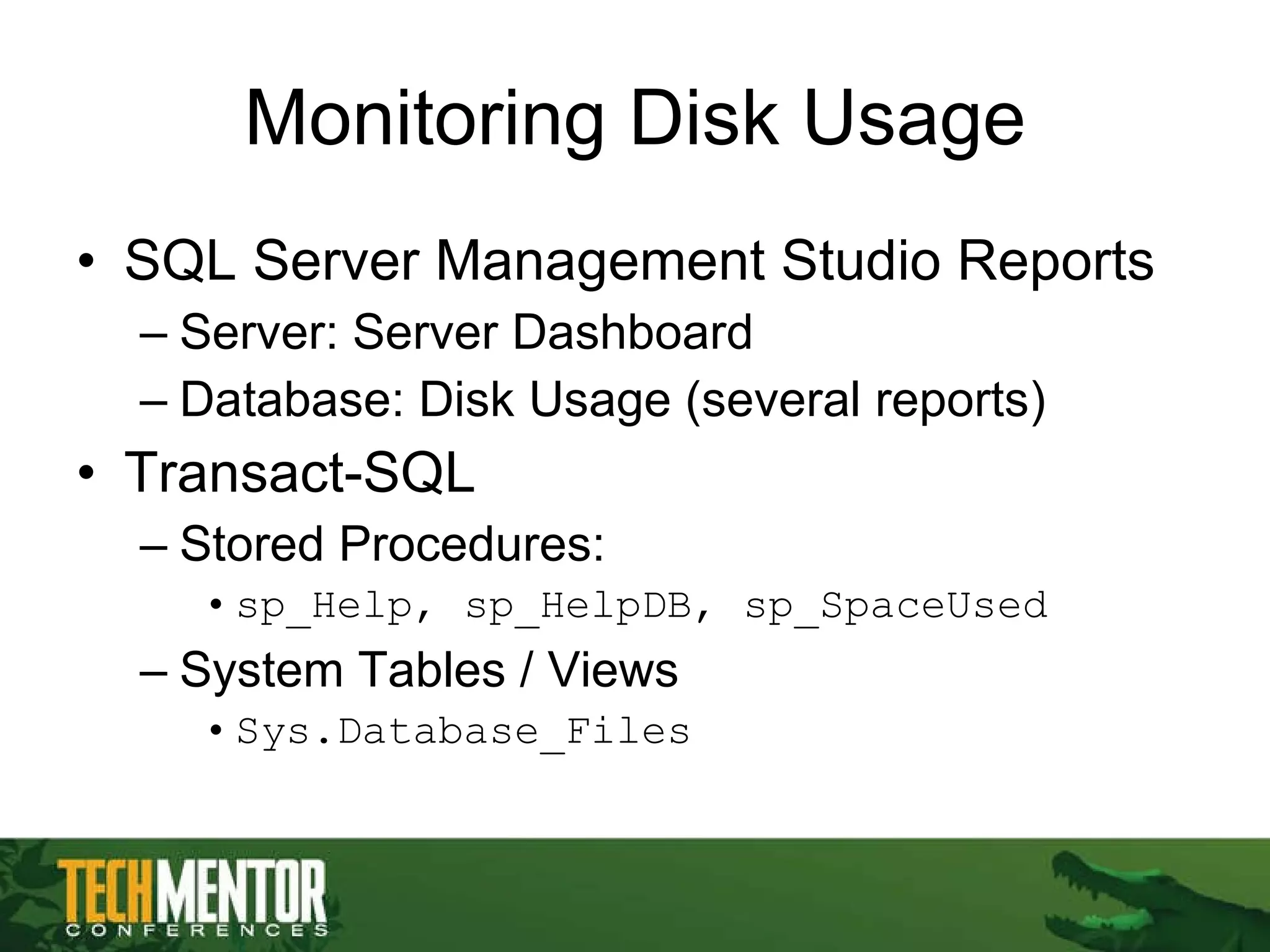 Monitoring Disk Usage

• SQL Server Management Studio Reports
– Server: Server Dashboard
– Database: Disk Usage (several reports)
• Transact-SQL
– Stored Procedures:
• sp_Help, sp_HelpDB, sp_SpaceUsed
– System Tables / Views
• Sys.Database_Files

TECHMENTOR
CONFERENCES